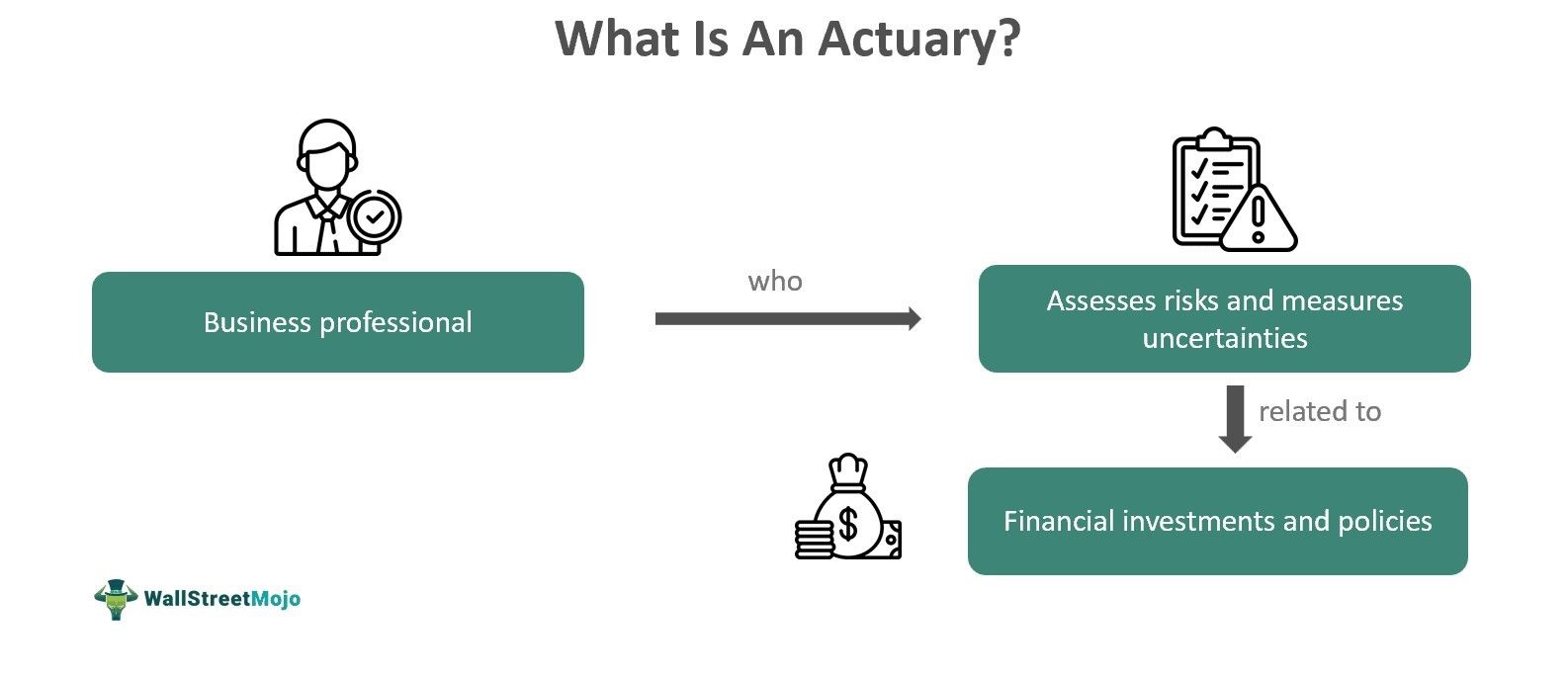 What Is An Actuary?

Business professional

who

Assesses risks and measures uncertainties

related to

Financial investments and policies

WallStreetMojo